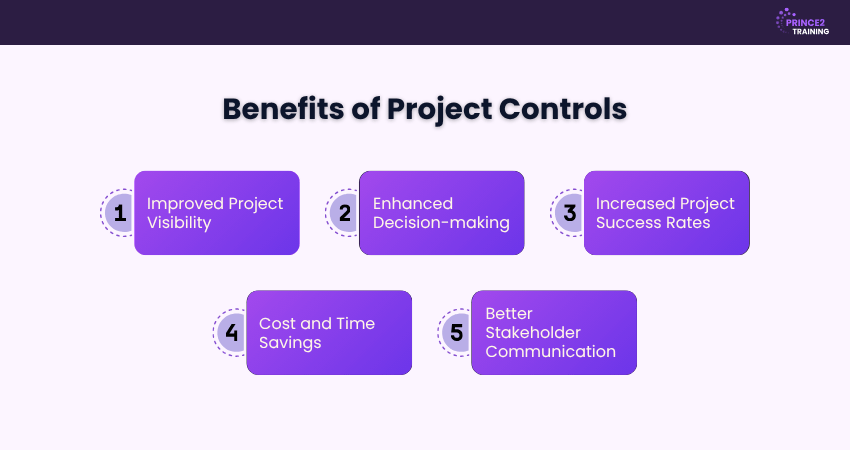 PRINCE2 TRAINING

Benefits of Project Controls

1 Improved Project Visibility

2 Enhanced Decision-making

3 Increased Project Success Rates

4 Cost and Time Savings

5 Better Stakeholder Communication